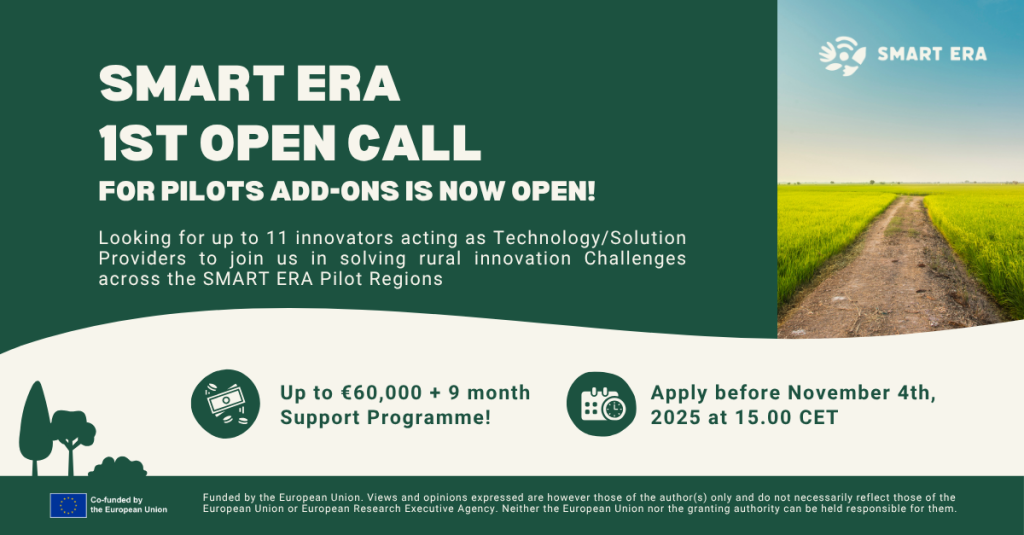 SMART ERA

SMART ERA
1ST OPEN CALL
FOR PILOTS ADD-ONS IS NOW OPEN!

Looking for up to 11 innovators acting as Technology/Solution Providers to join us in solving rural innovation Challenges across the SMART ERA Pilot Regions

Up to €60,000 + 9 month Support Programme!

Apply before November 4th, 2025 at 15.00 CET

Co-funded by the European Union

Funded by the European Union. Views and opinions expressed are however those of the author(s) only and do not necessarily reflect those of the European Union or European Research Executive Agency. Neither the European Union nor the granting authority can be held responsible for them.